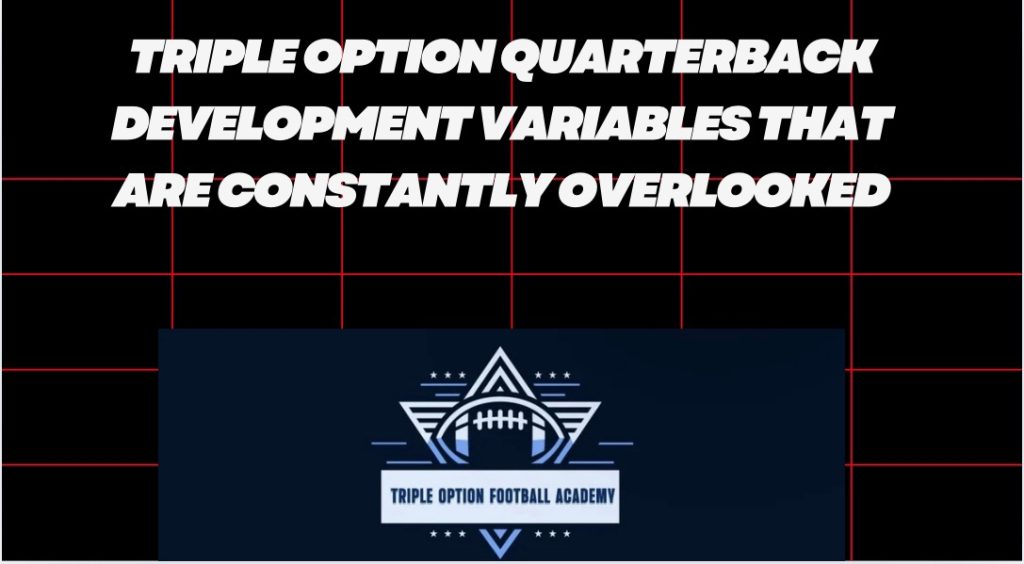 TRIPLE OPTION QUARTERBACK DEVELOPMENT VARIABLES THAT ARE CONSTANTLY OVERLOOKED

TRIPLE OPTION FOOTBALL ACADEMY